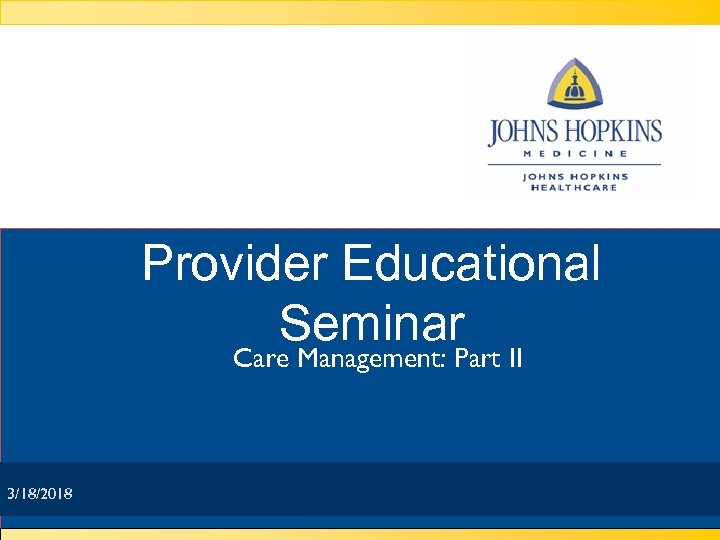 JOHNS HOPKINS
MEDICINE
JOHNS HOPKINS HEALTHCARE

Provider Educational Seminar

Care Management: Part II

3/18/2018